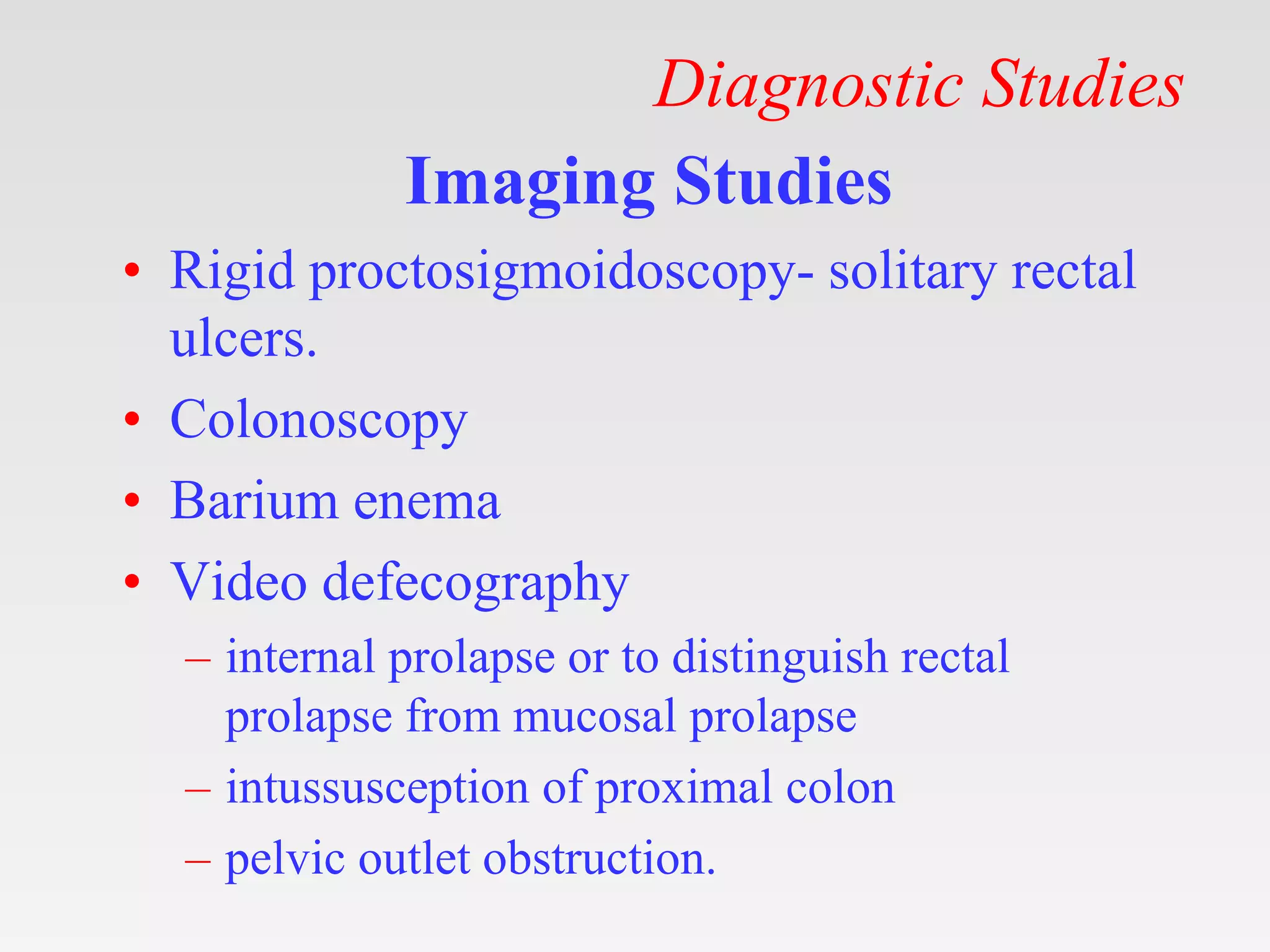 Diagnostic Studies

Imaging Studies

• Rigid proctosigmoidoscopy- solitary rectal ulcers.
• Colonoscopy
• Barium enema
• Video defecography
– internal prolapse or to distinguish rectal prolapse from mucosal prolapse
– intussusception of proximal colon
– pelvic outlet obstruction.